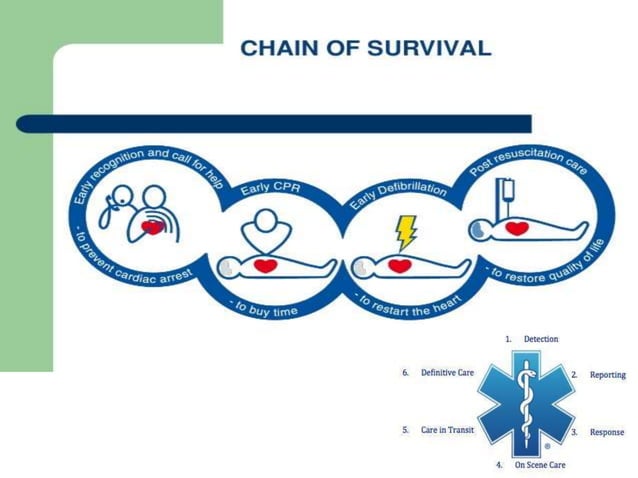 CHAIN OF SURVIVAL

Early recognition and call for help
- to prevent cardiac arrest

Early CPR
- to buy time

Early Defibrillation
- to restart the heart

Post resuscitation care
- to restore quality of life

1. Detection
2. Reporting
3. Response
4. On Scene Care
5. Care in Transit
6. Definitive Care

®